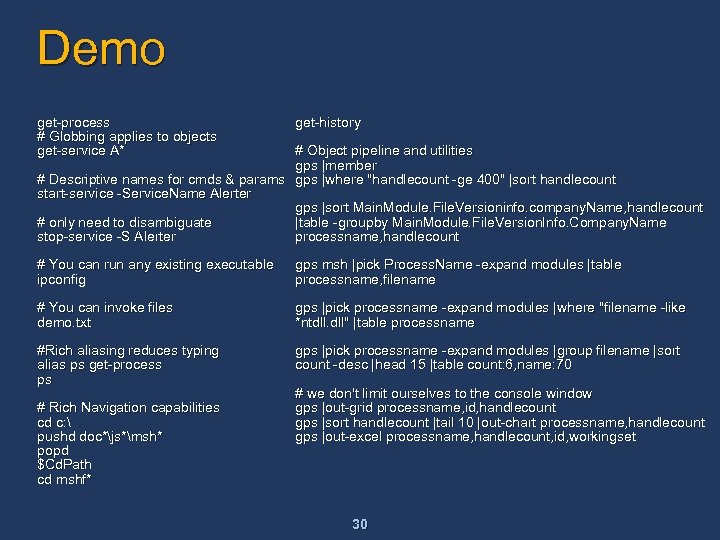 Demo

get-process
# Globbing applies to objects
get-service A*

# Descriptive names for cmds & params
start-service -ServiceName Alerter

# only need to disambiguate
stop-service -S Alerter

# You can run any existing executable
ipconfig

# You can invoke files
demo.txt

#Rich aliasing reduces typing
alias ps get-process
ps

# Rich Navigation capabilities
cd c:\
pushd doc*\js*\msh*
popd
$CdPath
cd mshf*

get-history

# Object pipeline and utilities
gps |member
gps |where "handlecount -ge 400" |sort handlecount

gps |sort MainModule.FileVersioninfo.companyName,handlecount |table -groupby MainModule.FileVersionInfo.CompanyName processname,handlecount

gps msh |pick ProcessName -expand modules |table processname,filename

gps |pick processname -expand modules |where "filename -like *ntdll.dll" |table processname

gps |pick processname -expand modules |group filename |sort count -desc |head 15 |table count:6,name:70

# we don't limit ourselves to the console window
gps |out-grid processname,id,handlecount
gps |sort handlecount |tail 10 |out-chart processname,handlecount
gps |out-excel processname,handlecount,id,workingset

30